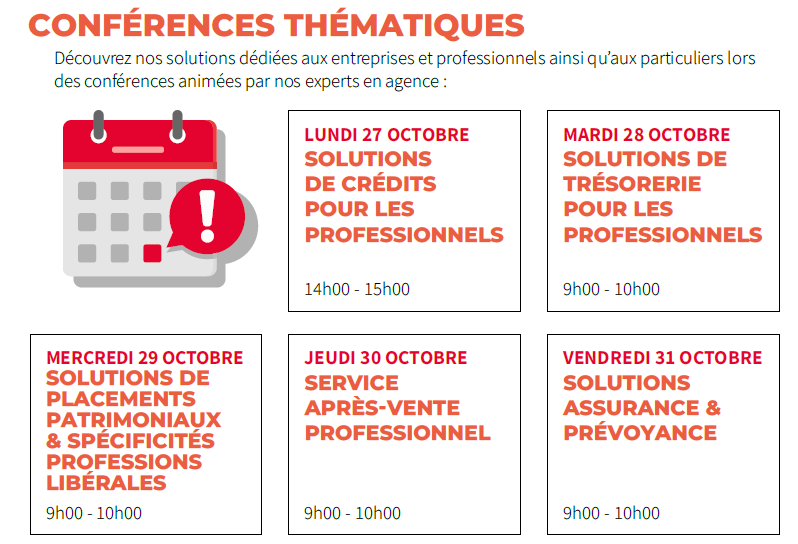 CONFÉRENCES THÉMATIQUES

Découvrez nos solutions dédiées aux entreprises et professionnels ainsi qu'aux particuliers lors des conférences animées par nos experts en agence :

LUNDI 27 OCTOBRE
SOLUTIONS DE CRÉDITS POUR LES PROFESSIONNELS
14h00 - 15h00

MARDI 28 OCTOBRE
SOLUTIONS DE TRÉSORERIE POUR LES PROFESSIONNELS
9h00 - 10h00

MERCREDI 29 OCTOBRE
SOLUTIONS DE PLACEMENTS PATRIMONIAUX & SPÉCIFICITÉS PROFESSIONS LIBÉRALES
9h00 - 10h00

JEUDI 30 OCTOBRE
SERVICE APRÈS-VENTE PROFESSIONNEL
9h00 - 10h00

VENDREDI 31 OCTOBRE
SOLUTIONS ASSURANCE & PRÉVOYANCE
9h00 - 10h00